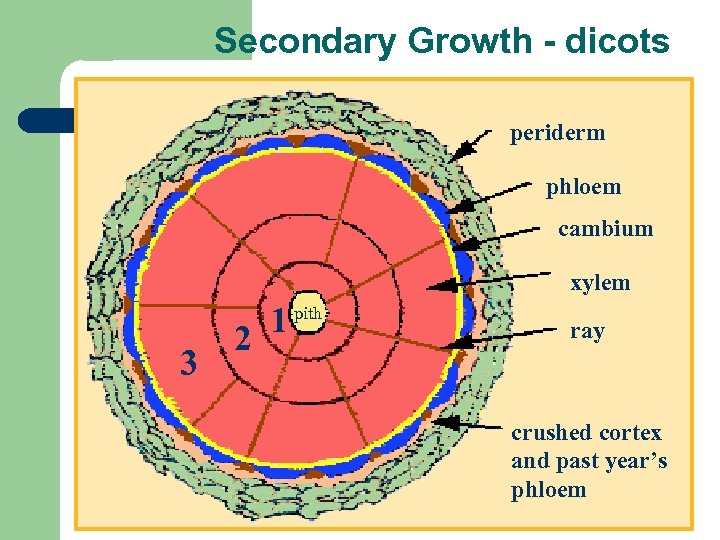 Secondary Growth - dicots

periderm
phloem
cambium
xylem
ray
crushed cortex and past year's phloem

pith
1
2
3